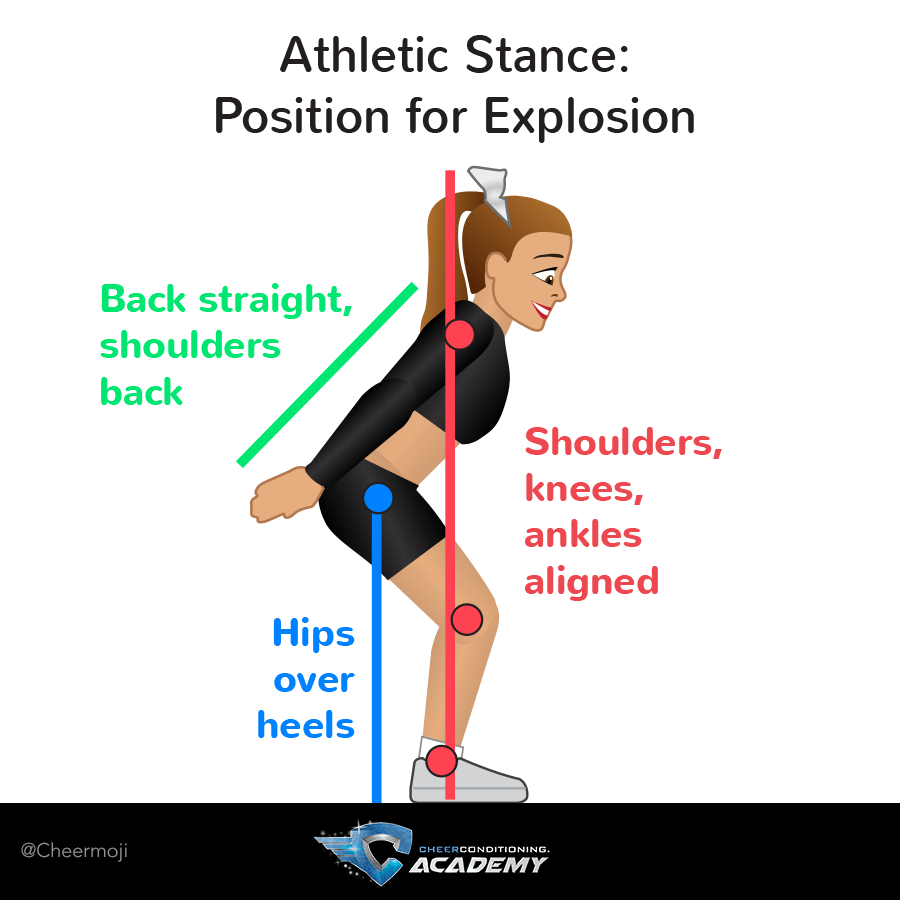 Athletic Stance:
Position for Explosion

Back straight, shoulders back

Shoulders, knees, ankles aligned

Hips over heels

@Cheermoji

CHEERCONDITIONING.
ACADEMY